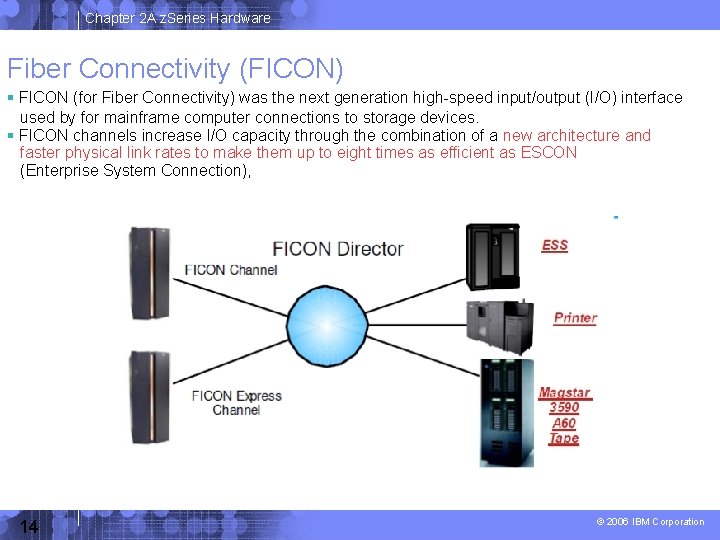 Chapter 2A zSeries Hardware

Fiber Connectivity (FICON)

▪ FICON (for Fiber Connectivity) was the next generation high-speed input/output (I/O) interface used by for mainframe computer connections to storage devices.
▪ FICON channels increase I/O capacity through the combination of a new architecture and faster physical link rates to make them up to eight times as efficient as ESCON (Enterprise System Connection),

FICON Director

FICON Channel

FICON Express Channel

ESS

Printer

Magstar 3590 A60 Tape

14

© 2006 IBM Corporation